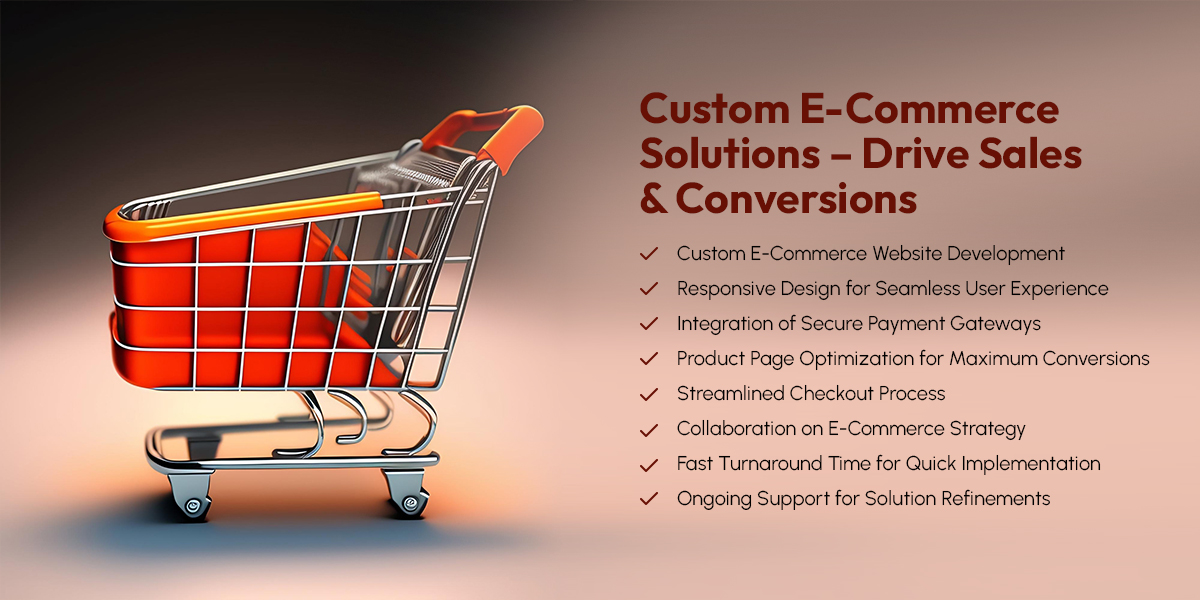 Custom E-Commerce Solutions – Drive Sales & Conversions

✓ Custom E-Commerce Website Development
✓ Responsive Design for Seamless User Experience
✓ Integration of Secure Payment Gateways
✓ Product Page Optimization for Maximum Conversions
✓ Streamlined Checkout Process
✓ Collaboration on E-Commerce Strategy
✓ Fast Turnaround Time for Quick Implementation
✓ Ongoing Support for Solution Refinements